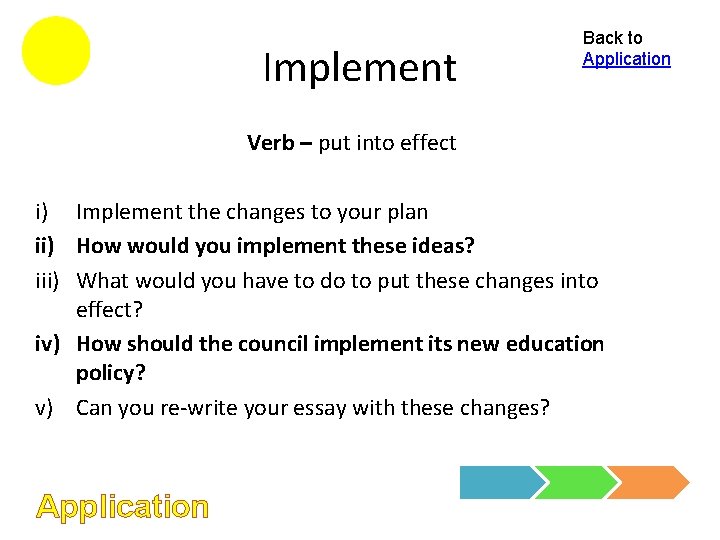 Implement

Back to Application

Verb – put into effect

i) Implement the changes to your plan
ii) How would you implement these ideas?
iii) What would you have to do to put these changes into effect?
iv) How should the council implement its new education policy?
v) Can you re-write your essay with these changes?

Application